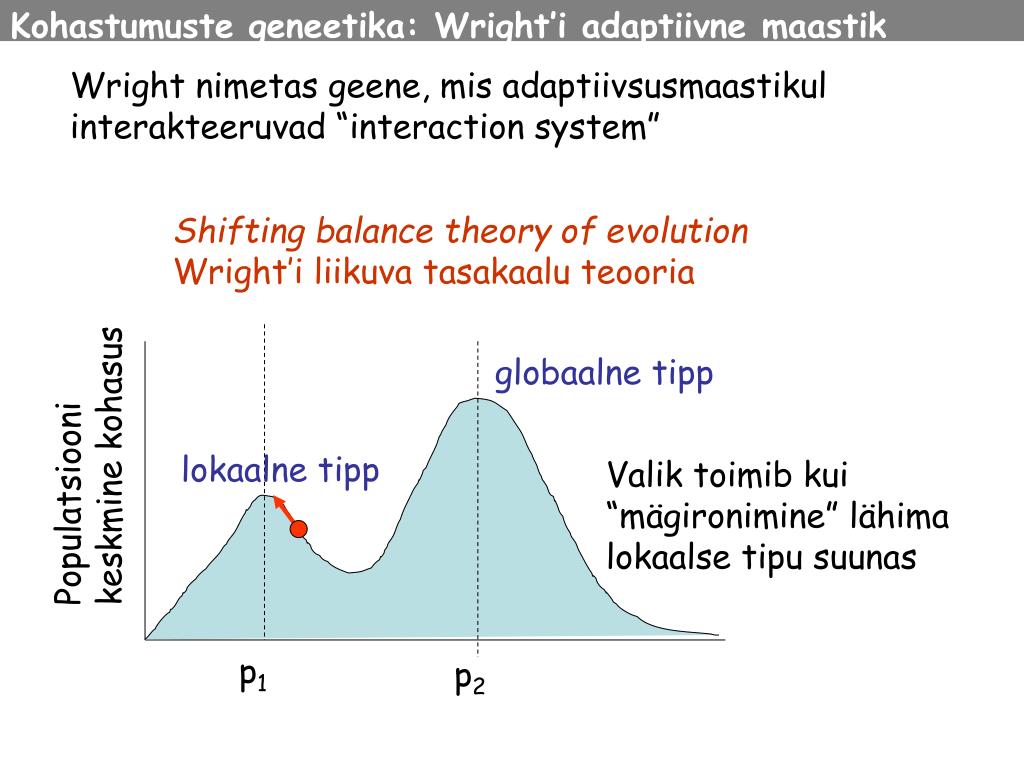 Kohastumuste geneetika: Wright'i adaptiivne maastik

Wright nimetas geene, mis adaptiivsusmaastikul interakteeruvad "interaction system"

Shifting balance theory of evolution
Wright'i liikuva tasakaalu teooria

Populatsiooni keskmine kohasus

globaalne tipp

lokaalne tipp

Valik toimib kui "mägironimine" lähima lokaalse tipu suunas

$p_1$

$p_2$